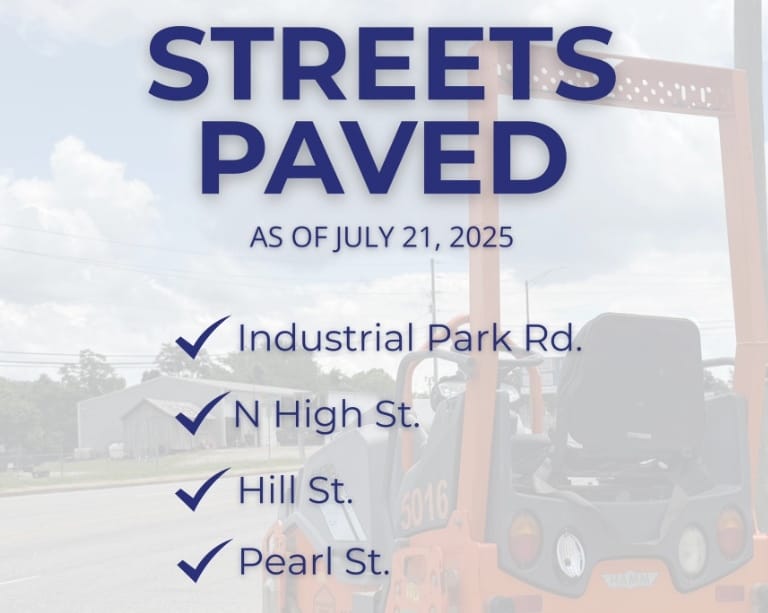 STREETS PAVED

AS OF JULY 21, 2025

✓ Industrial Park Rd.
✓ N High St.
✓ Hill St.
✓ Pearl St.

5016